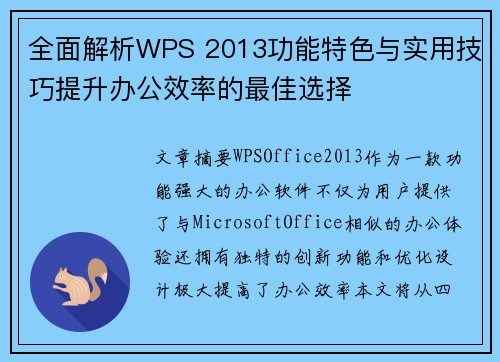 全面解析WPS 2013功能特色与实用技巧提升办公效率的最佳选择

文章摘要WPSOffice2013作为一款功能强大的办公软件不仅为用户提供了与MicrosoftOffice相似的办公体验还拥有独特的创新功能和优化设计极大提高了办公效率本文将从四